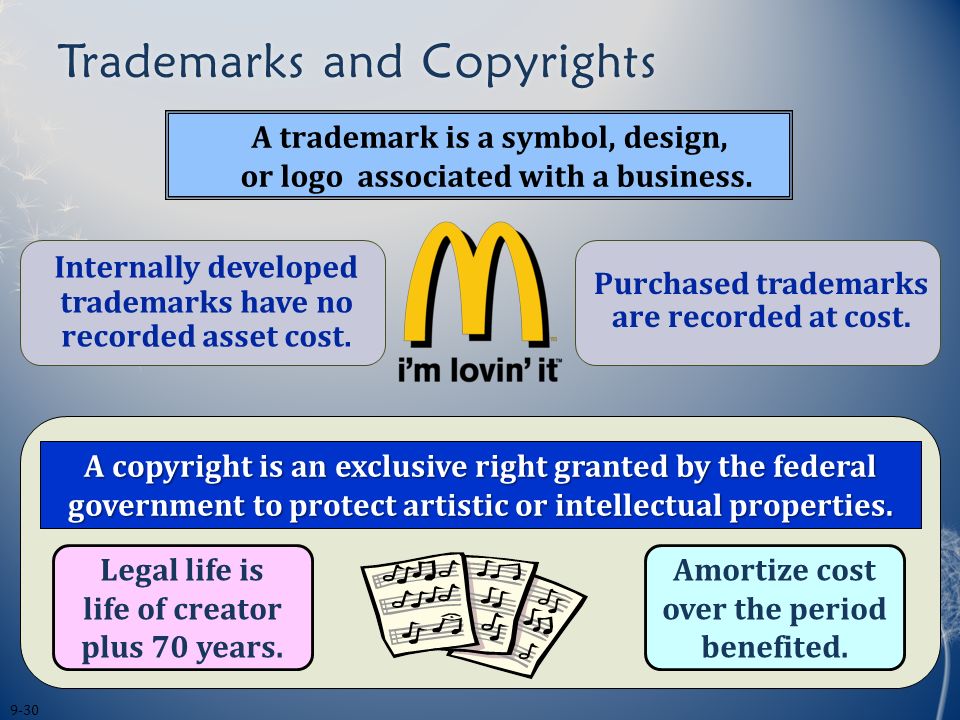 Trademarks and Copyrights

A trademark is a symbol, design, or logo associated with a business.

Internally developed trademarks have no recorded asset cost.

i'm lovin' it

Purchased trademarks are recorded at cost.

A copyright is an exclusive right granted by the federal government to protect artistic or intellectual properties.

Legal life is life of creator plus 70 years.

Amortize cost over the period benefited.

9-30